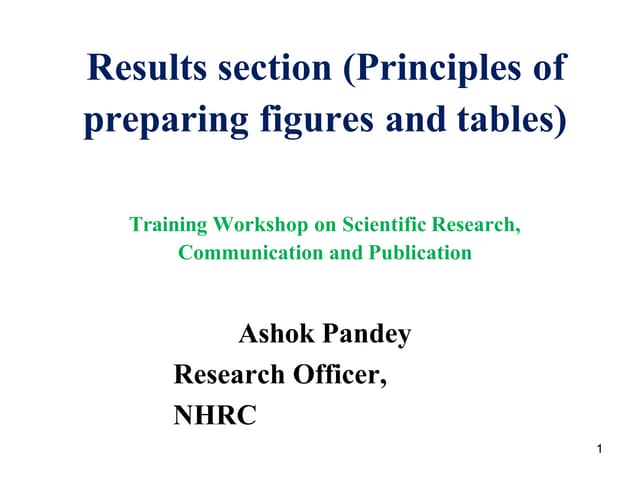 Results section (Principles of preparing figures and tables)

Training Workshop on Scientific Research, Communication and Publication

Ashok Pandey

Research Officer,

NHRC

1